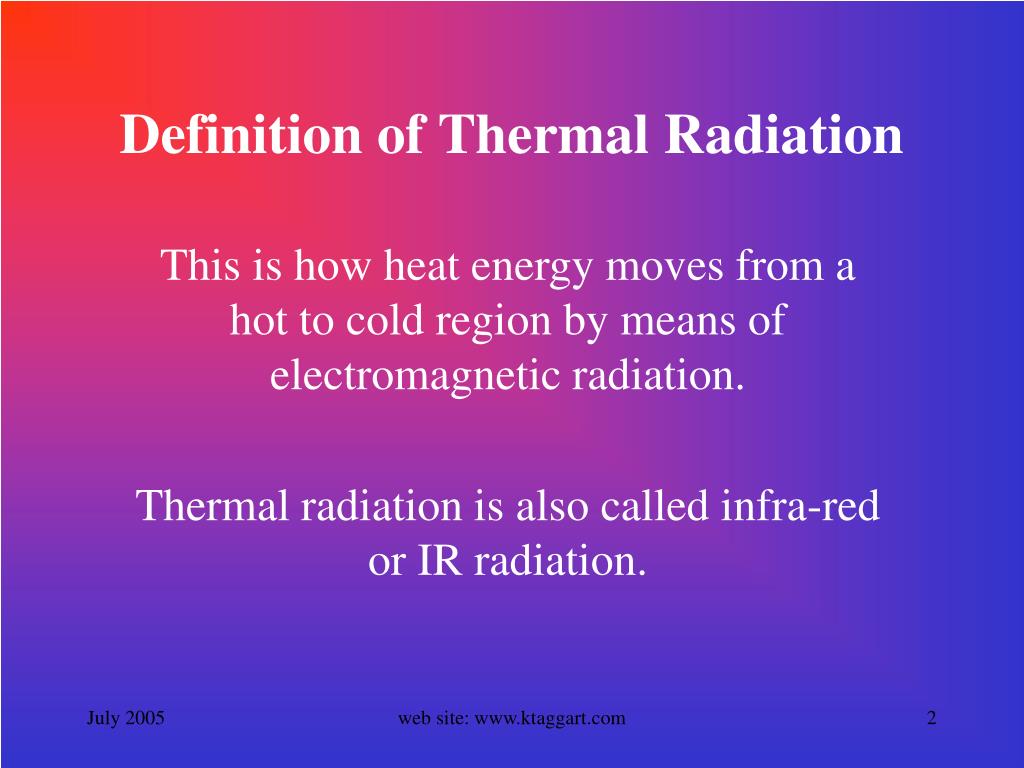 Definition of Thermal Radiation

This is how heat energy moves from a hot to cold region by means of electromagnetic radiation.

Thermal radiation is also called infra-red or IR radiation.

July 2005

web site: www.ktaggart.com

2